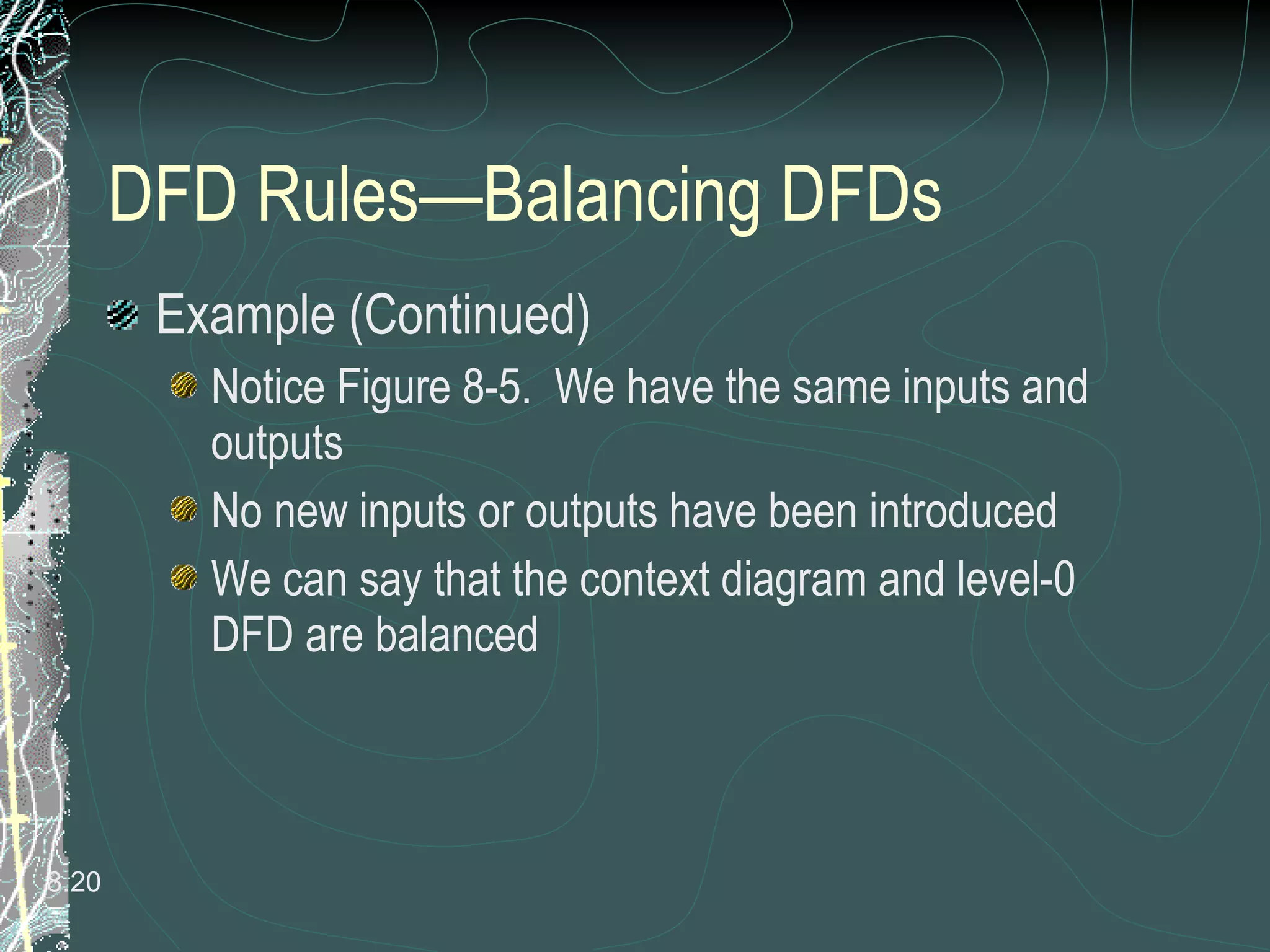 DFD Rules—Balancing DFDs

Example (Continued)

Notice Figure 8-5. We have the same inputs and outputs

No new inputs or outputs have been introduced

We can say that the context diagram and level-0 DFD are balanced

8-20